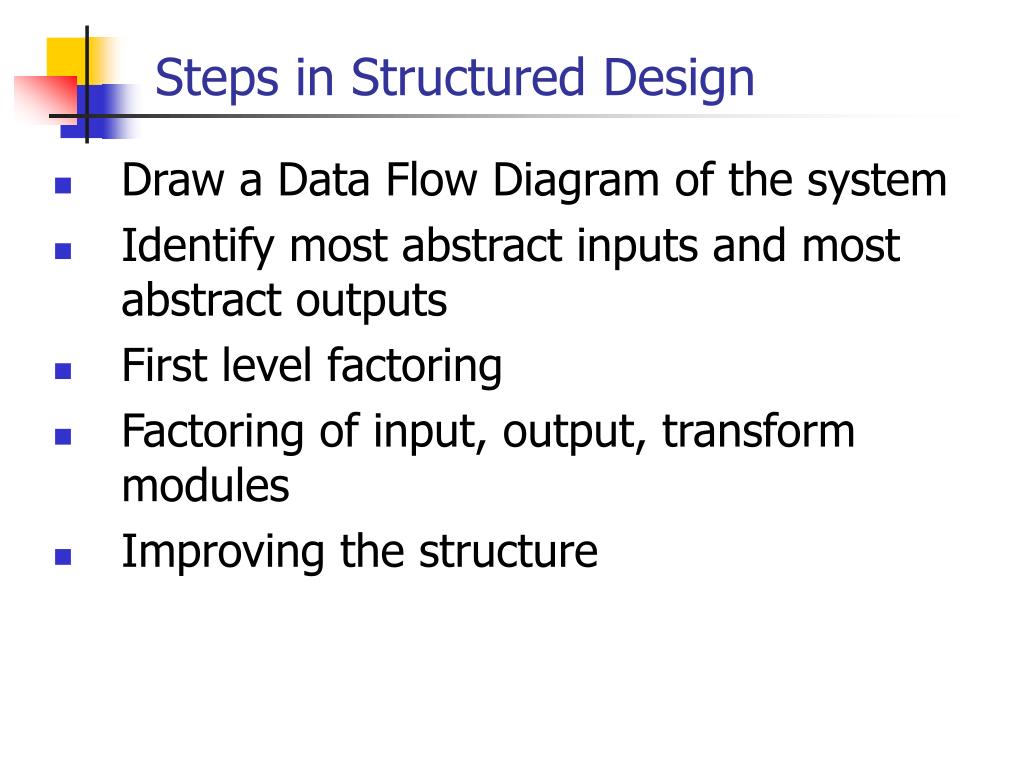 Steps in Structured Design

- Draw a Data Flow Diagram of the system
- Identify most abstract inputs and most abstract outputs
- First level factoring
- Factoring of input, output, transform modules
- Improving the structure